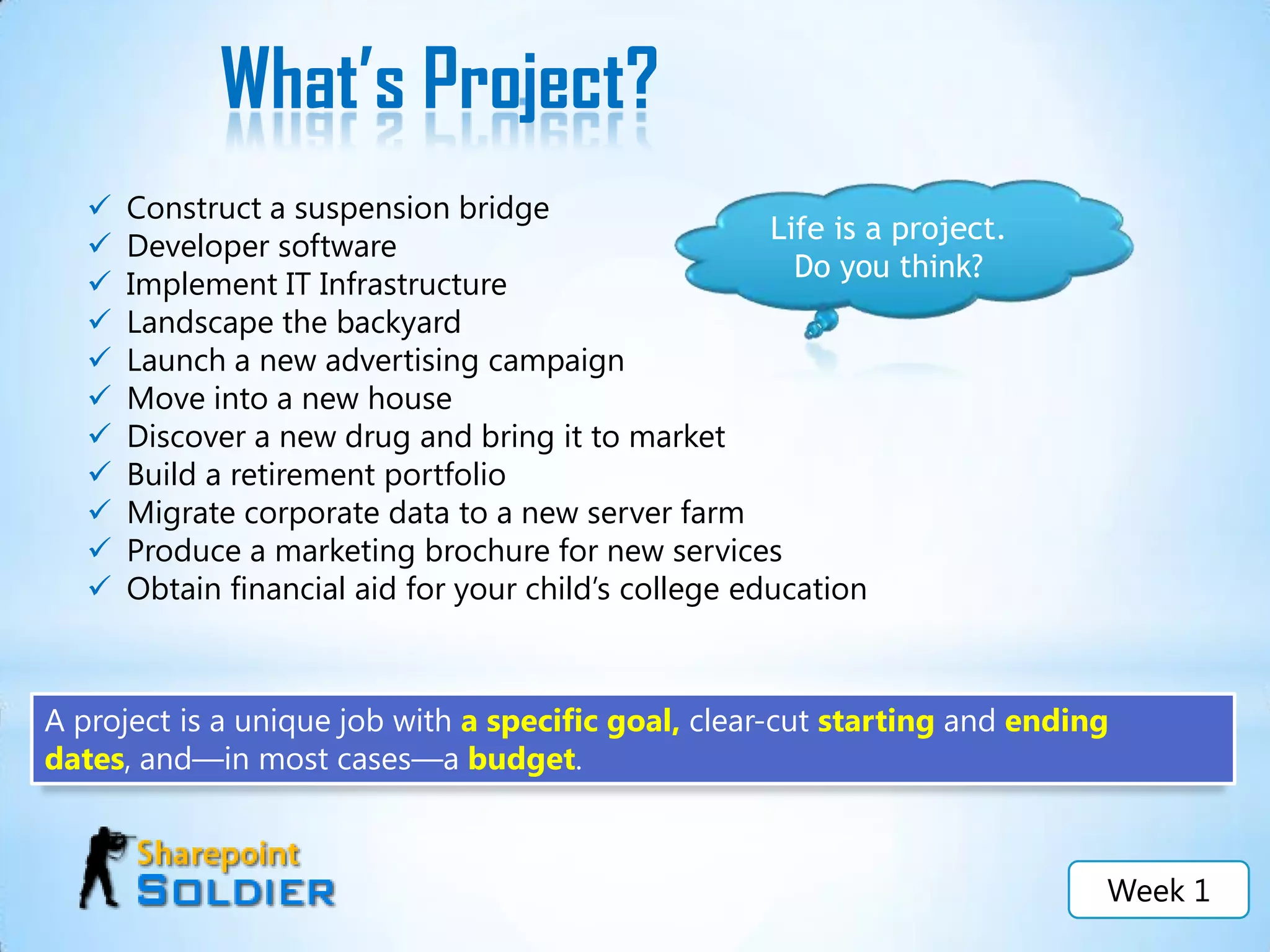 What's Project?

✓ Construct a suspension bridge
✓ Developer software
✓ Implement IT Infrastructure
✓ Landscape the backyard
✓ Launch a new advertising campaign
✓ Move into a new house
✓ Discover a new drug and bring it to market
✓ Build a retirement portfolio
✓ Migrate corporate data to a new server farm
✓ Produce a marketing brochure for new services
✓ Obtain financial aid for your child's college education

Life is a project. Do you think?

A project is a unique job with a specific goal, clear-cut starting and ending dates, and—in most cases—a budget.

Sharepoint SOLDIER

Week 1